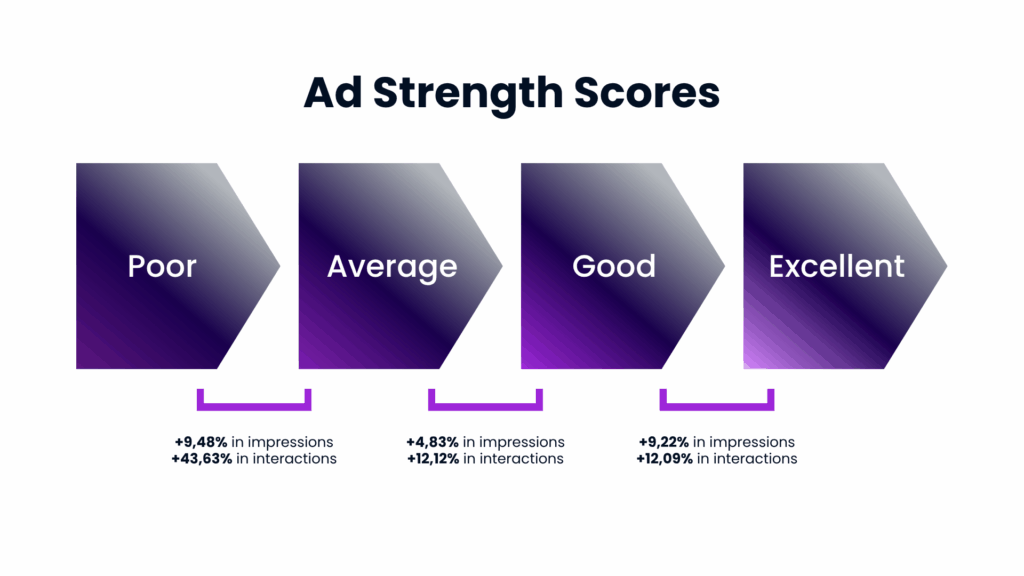 Ad Strength Scores

Poor

Average

Good

Excellent

+9,48% in impressions
+43,63% in interactions

+4,83% in impressions
+12,12% in interactions

+9,22% in impressions
+12,09% in interactions